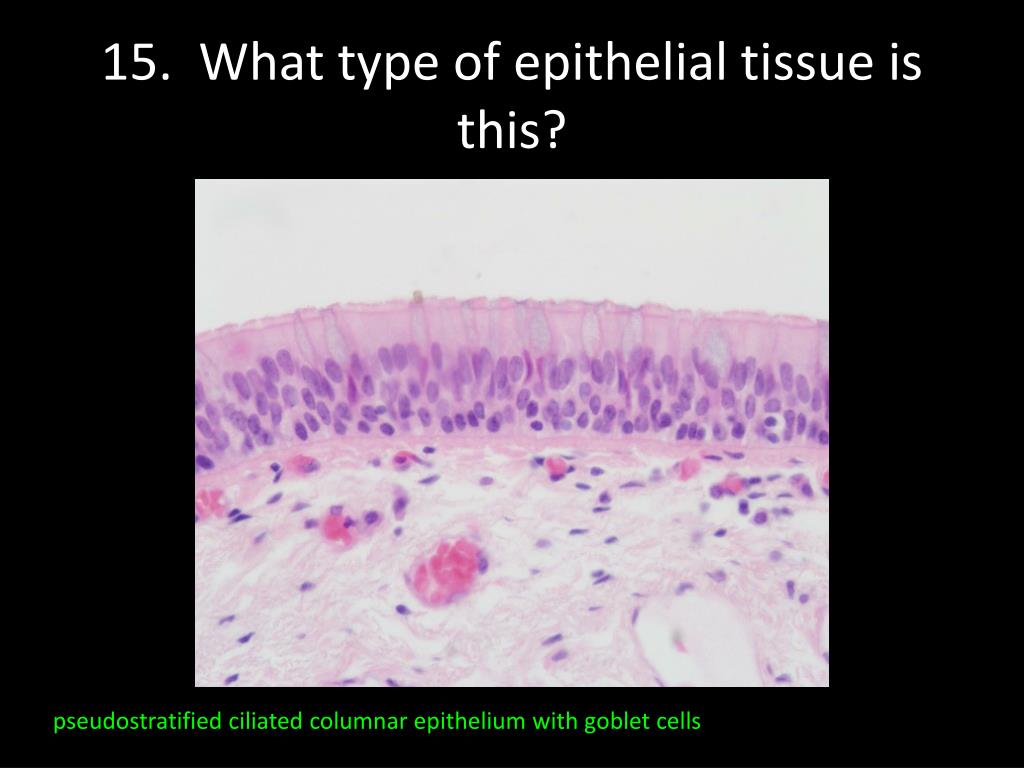 15. What type of epithelial tissue is this?

pseudostratified ciliated columnar epithelium with goblet cells